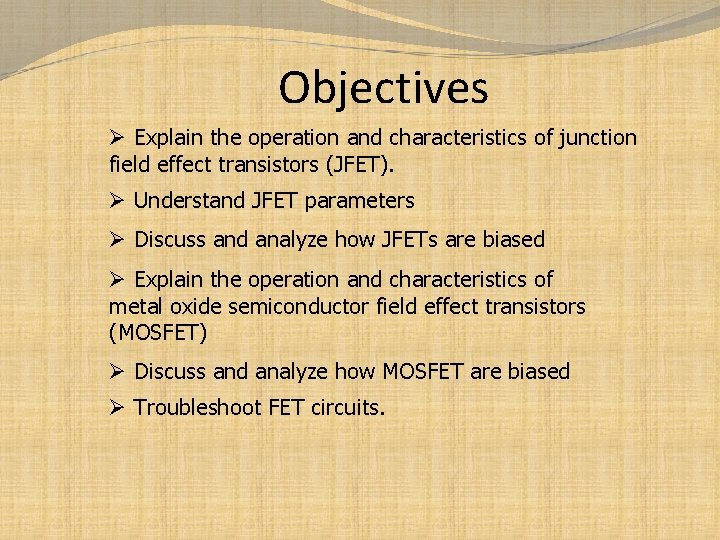 Objectives

➢ Explain the operation and characteristics of junction field effect transistors (JFET).

➢ Understand JFET parameters

➢ Discuss and analyze how JFETs are biased

➢ Explain the operation and characteristics of metal oxide semiconductor field effect transistors (MOSFET)

➢ Discuss and analyze how MOSFET are biased

➢ Troubleshoot FET circuits.